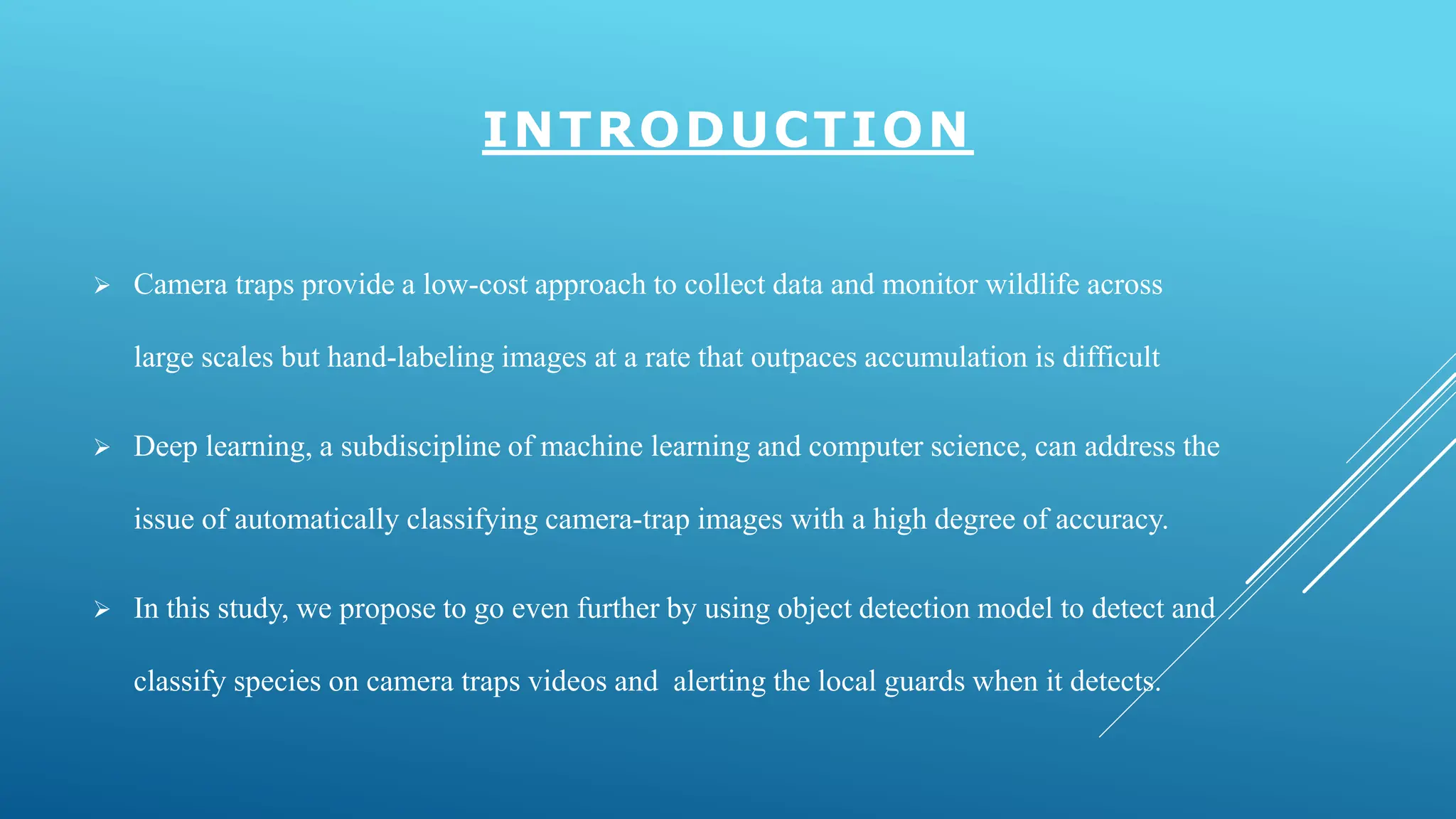 INTRODUCTION

➢ Camera traps provide a low-cost approach to collect data and monitor wildlife across large scales but hand-labeling images at a rate that outpaces accumulation is difficult

➢ Deep learning, a subdiscipline of machine learning and computer science, can address the issue of automatically classifying camera-trap images with a high degree of accuracy.

➢ In this study, we propose to go even further by using object detection model to detect and classify species on camera traps videos and  alerting the local guards when it detects.